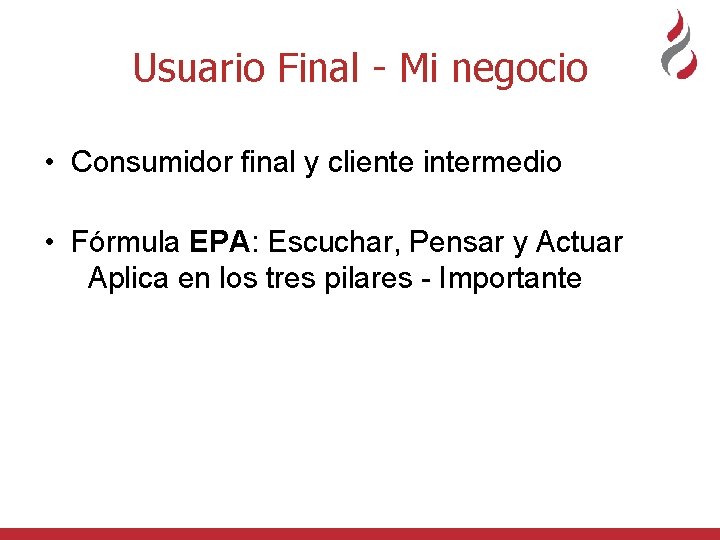 Usuario Final - Mi negocio

• Consumidor final y cliente intermedio

• Fórmula EPA: Escuchar, Pensar y Actuar
Aplica en los tres pilares - Importante